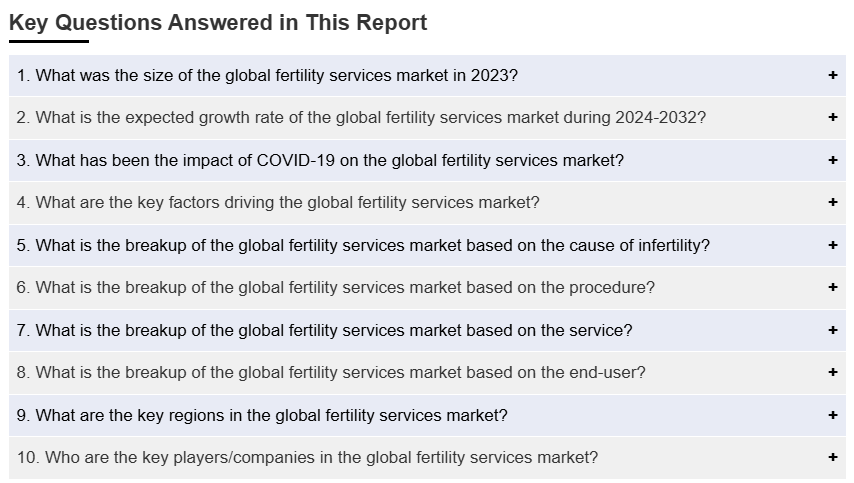 Key Questions Answered in This Report

1. What was the size of the global fertility services market in 2023? +

2. What is the expected growth rate of the global fertility services market during 2024-2032? +

3. What has been the impact of COVID-19 on the global fertility services market? +

4. What are the key factors driving the global fertility services market? +

5. What is the breakup of the global fertility services market based on the cause of infertility? +

6. What is the breakup of the global fertility services market based on the procedure? +

7. What is the breakup of the global fertility services market based on the service? +

8. What is the breakup of the global fertility services market based on the end-user? +

9. What are the key regions in the global fertility services market? +

10. Who are the key players/companies in the global fertility services market? +